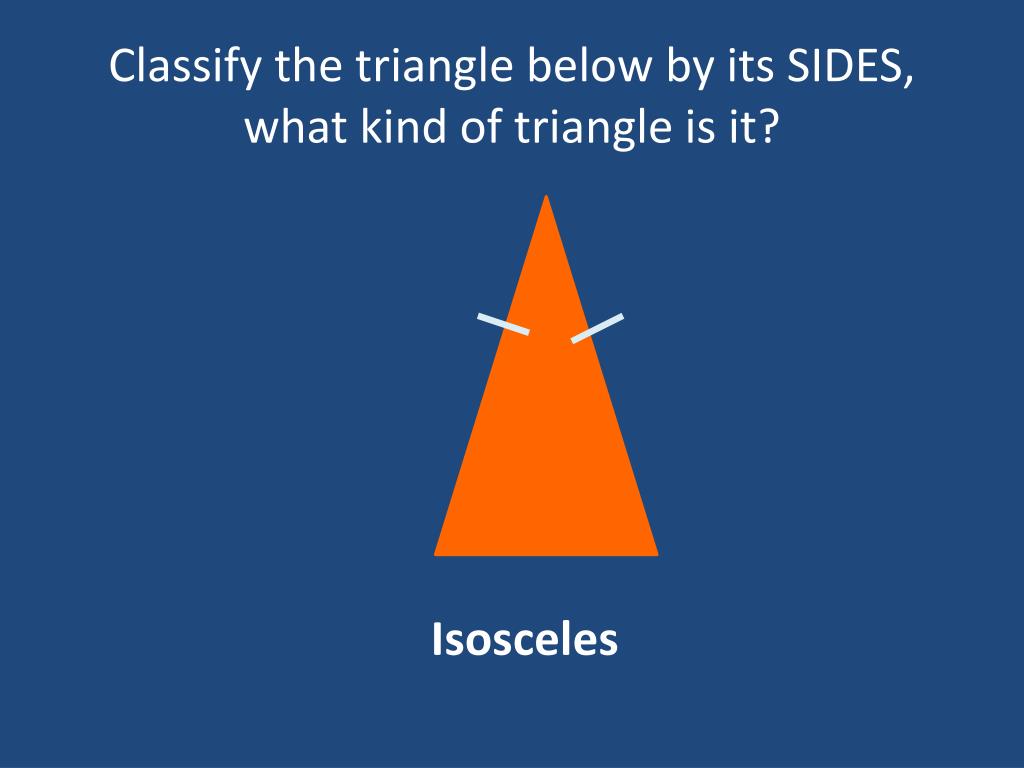 Classify the triangle below by its SIDES, what kind of triangle is it?

Isosceles